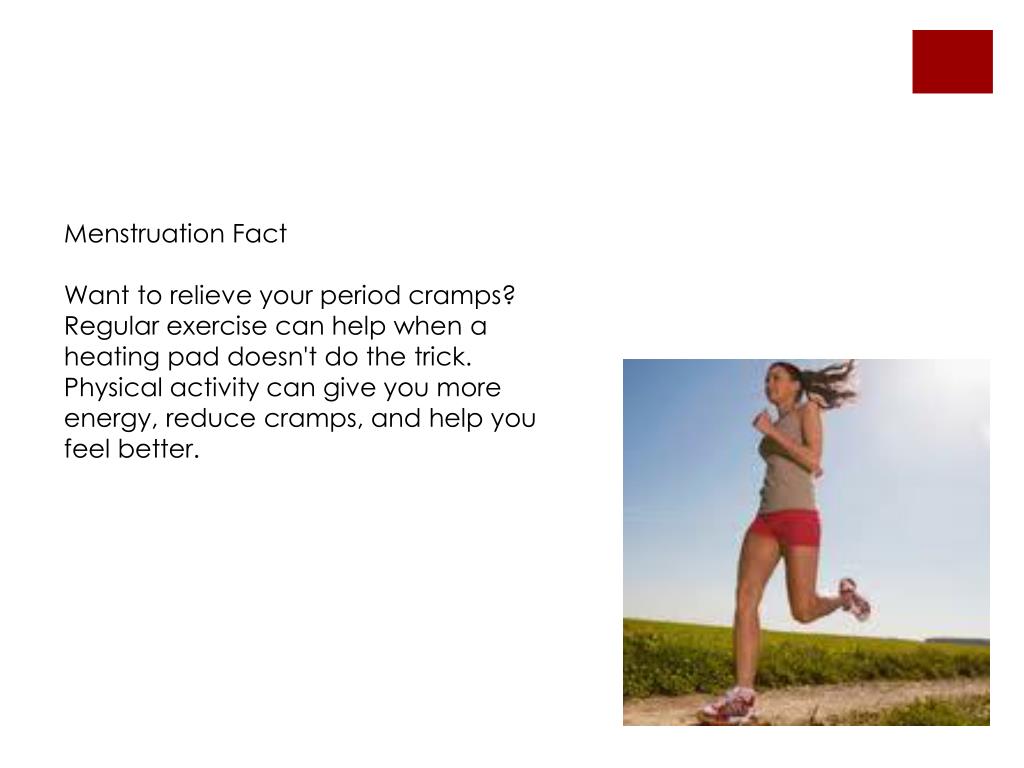 Menstruation Fact

Want to relieve your period cramps? Regular exercise can help when a heating pad doesn't do the trick. Physical activity can give you more energy, reduce cramps, and help you feel better.